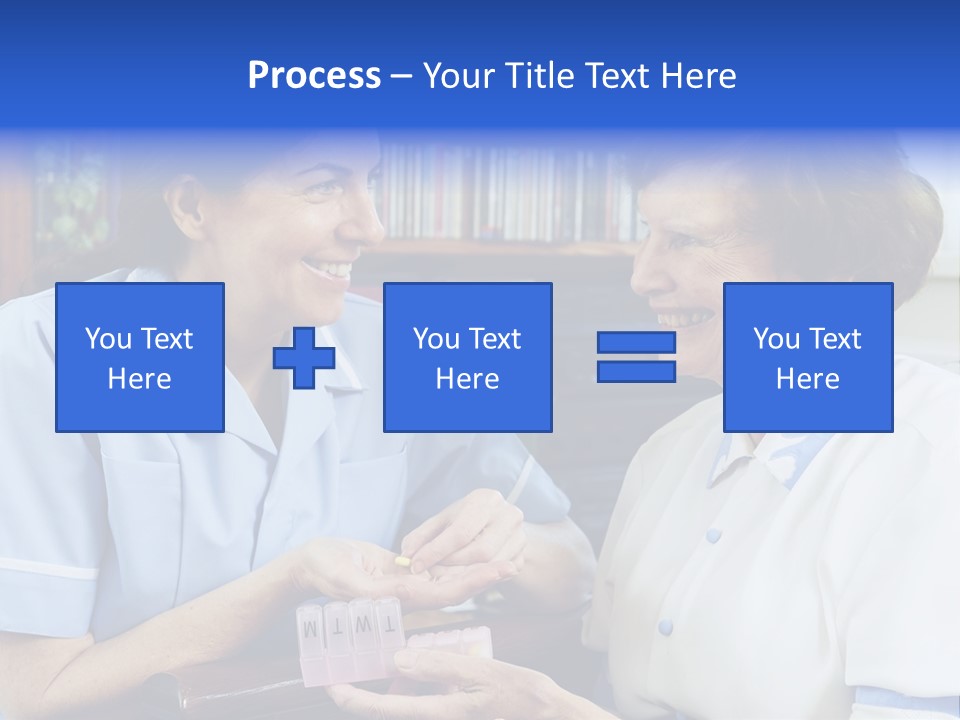 Process – Your Title Text Here

You Text Here

You Text Here

You Text Here

M T W T